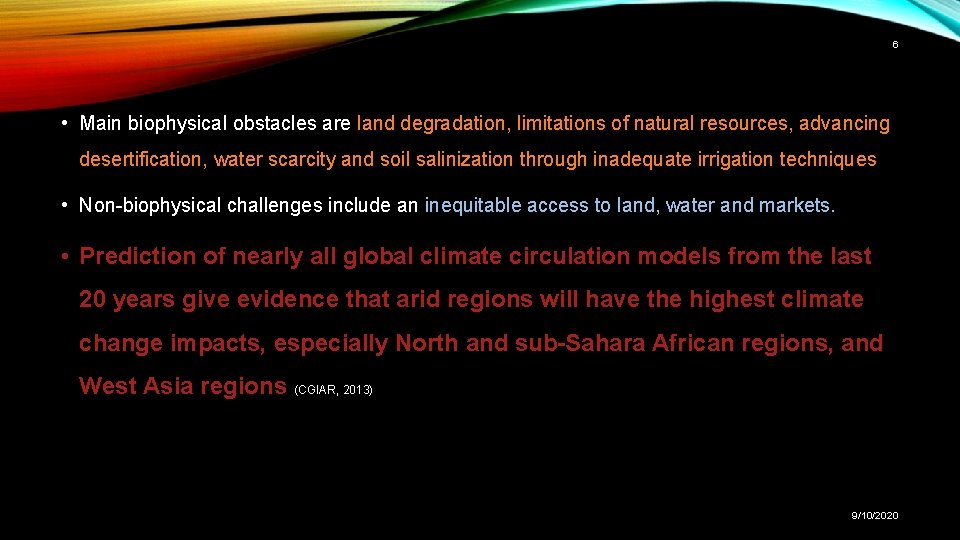 6

• Main biophysical obstacles are land degradation, limitations of natural resources, advancing desertification, water scarcity and soil salinization through inadequate irrigation techniques

• Non-biophysical challenges include an inequitable access to land, water and markets.

• Prediction of nearly all global climate circulation models from the last 20 years give evidence that arid regions will have the highest climate change impacts, especially North and sub-Sahara African regions, and West Asia regions (CGIAR, 2013)

9/10/2020